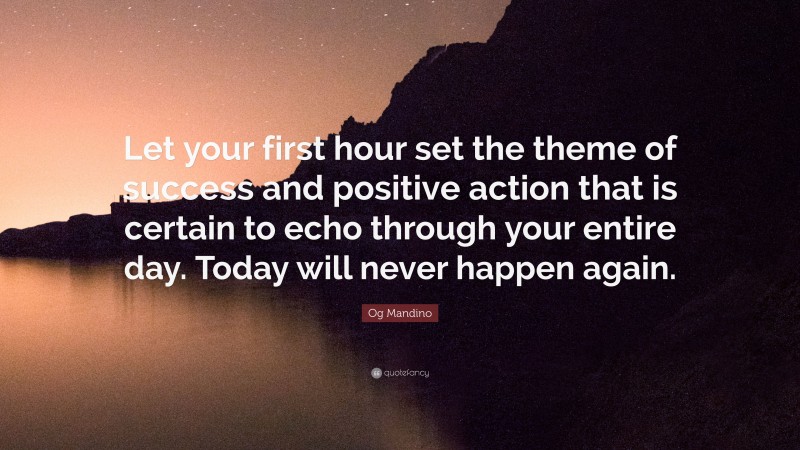 Let your first hour set the theme of success and positive action that is certain to echo through your entire day. Today will never happen again.

Og Mandino

quotefancy